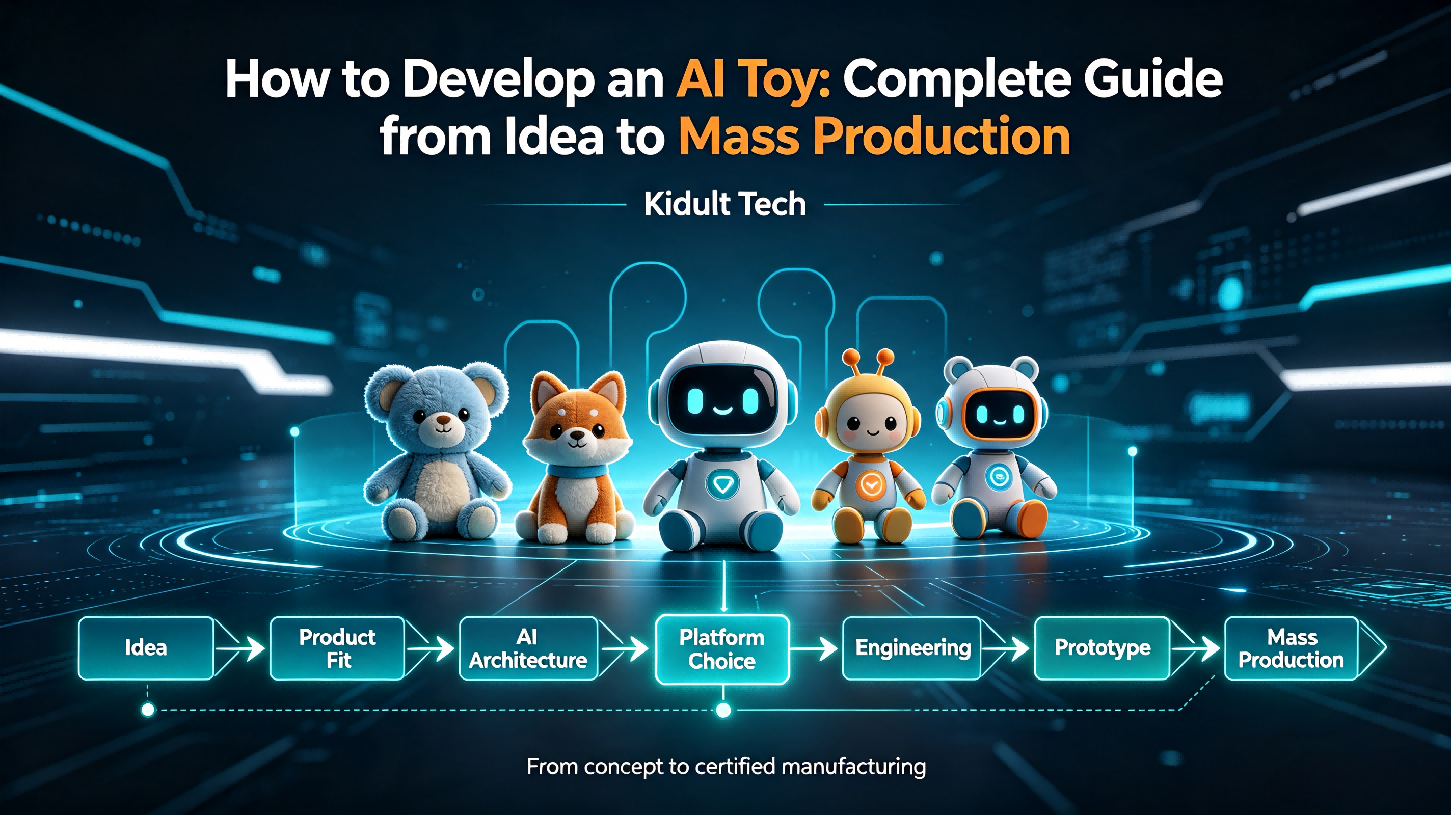 How to Develop an AI Toy: Complete Guide from Idea to Mass Production

Kidult Tech

Idea

Product Fit

AI Architecture

Platform Choice

Engineering

Prototype

Mass Production

From concept to certified manufacturing